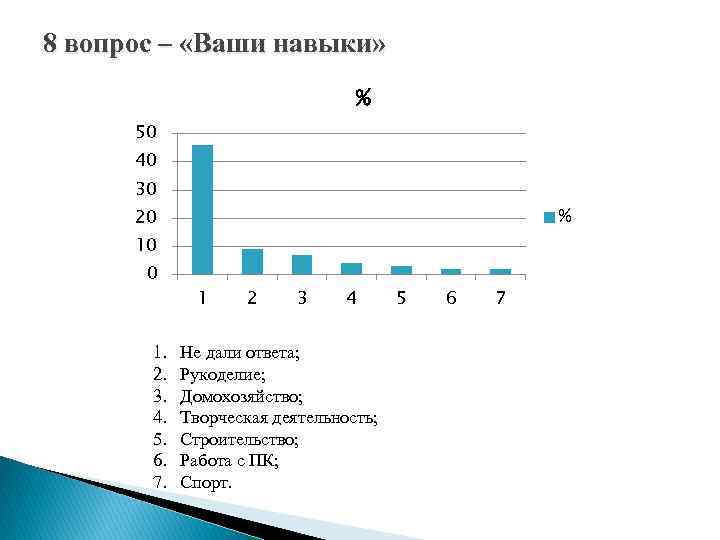 8 вопрос – «Ваши навыки»

%

50
40
30
20
10
0

1 2 3 4 5 6 7

%

1. Не дали ответа;
2. Рукоделие;
3. Домохозяйство;
4. Творческая деятельность;
5. Строительство;
6. Работа с ПК;
7. Спорт.